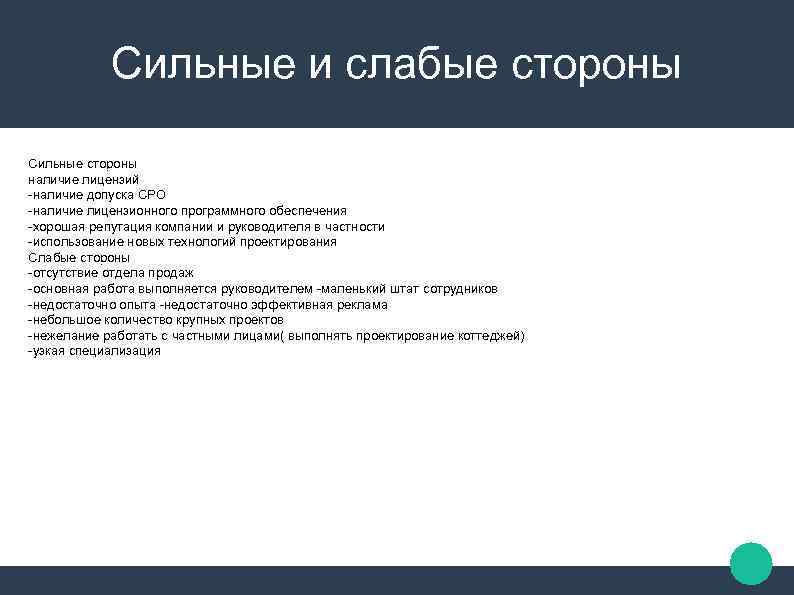 Сильные и слабые стороны

Сильные стороны
наличие лицензий
-наличие допуска СРО
-наличие лицензионного программного обеспечения
-хорошая репутация компании и руководителя в частности
-использование новых технологий проектирования
Слабые стороны
-отсутствие отдела продаж
-основная работа выполняется руководителем -маленький штат сотрудников
-недостаточно опыта -недостаточно эффективная реклама
-небольшое количество крупных проектов
-нежелание работать с частными лицами( выполнять проектирование коттеджей)
-узкая специализация